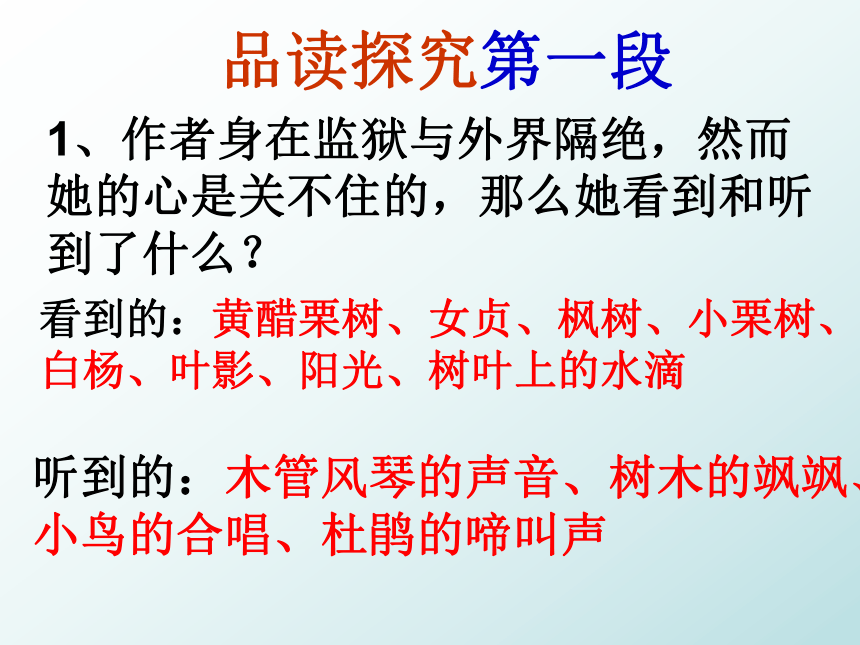 品读探究第一段

1、作者身在监狱与外界隔绝，然而她的心是关不住的，那么她看到和听到了什么？

看到的：黄醋栗树、女贞、枫树、小栗树、白杨、叶影、阳光、树叶上的水滴

听到的：木管风琴的声音、树木的飒飒、小鸟的合唱、杜鹃的啼叫声